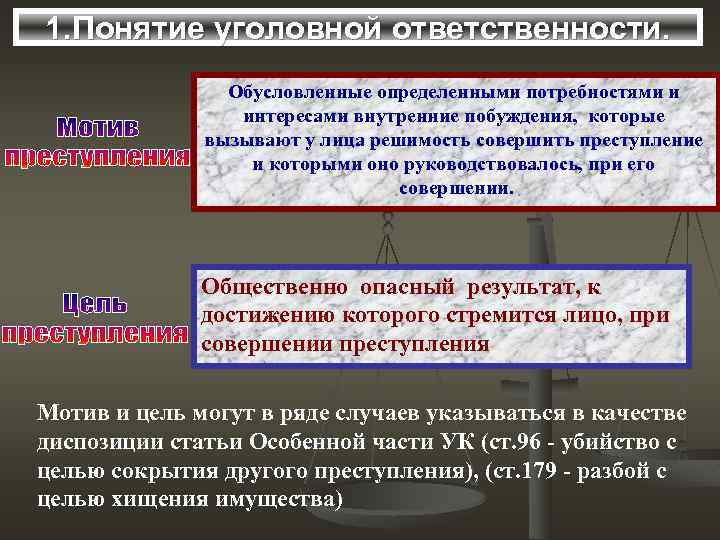 1.Понятие уголовной ответственности.

Мотив преступления

Обусловленные определенными потребностями и интересами внутренние побуждения, которые вызывают у лица решимость совершить преступление и которыми оно руководствовалось, при его совершении.

Цель преступления

Общественно опасный результат, к достижению которого стремится лицо, при совершении преступления

Мотив и цель могут в ряде случаев указываться в качестве диспозиции статьи Особенной части УК (ст.96 - убийство с целью сокрытия другого преступления), (ст.179 - разбой с целью хищения имущества)